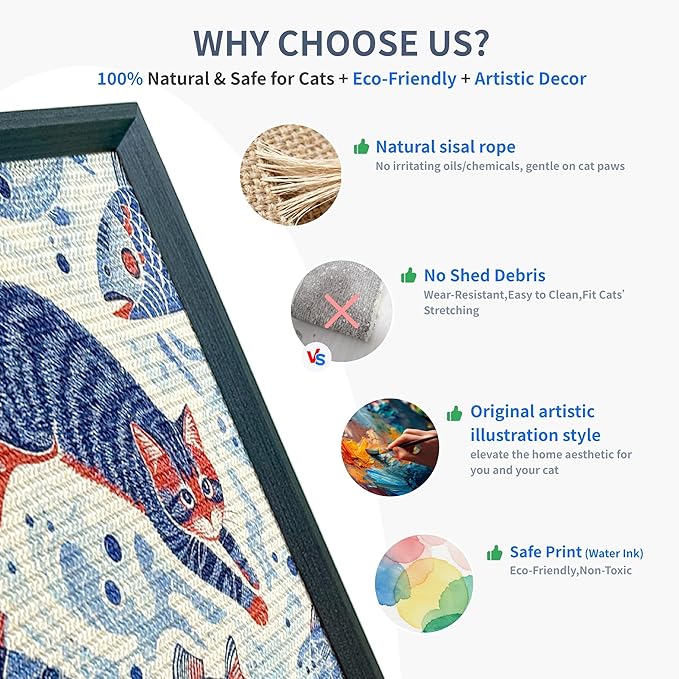 WHY CHOOSE US?

100% Natural & Safe for Cats + Eco-Friendly + Artistic Decor

Natural sisal rope
No irritating oils/chemicals, gentle on cat paws

No Shed Debris
Wear-Resistant,Easy to Clean,Fit Cats' Stretching

VS

Original artistic illustration style
elevate the home aesthetic for you and your cat

Safe Print (Water Ink)
Eco-Friendly,Non-Toxic